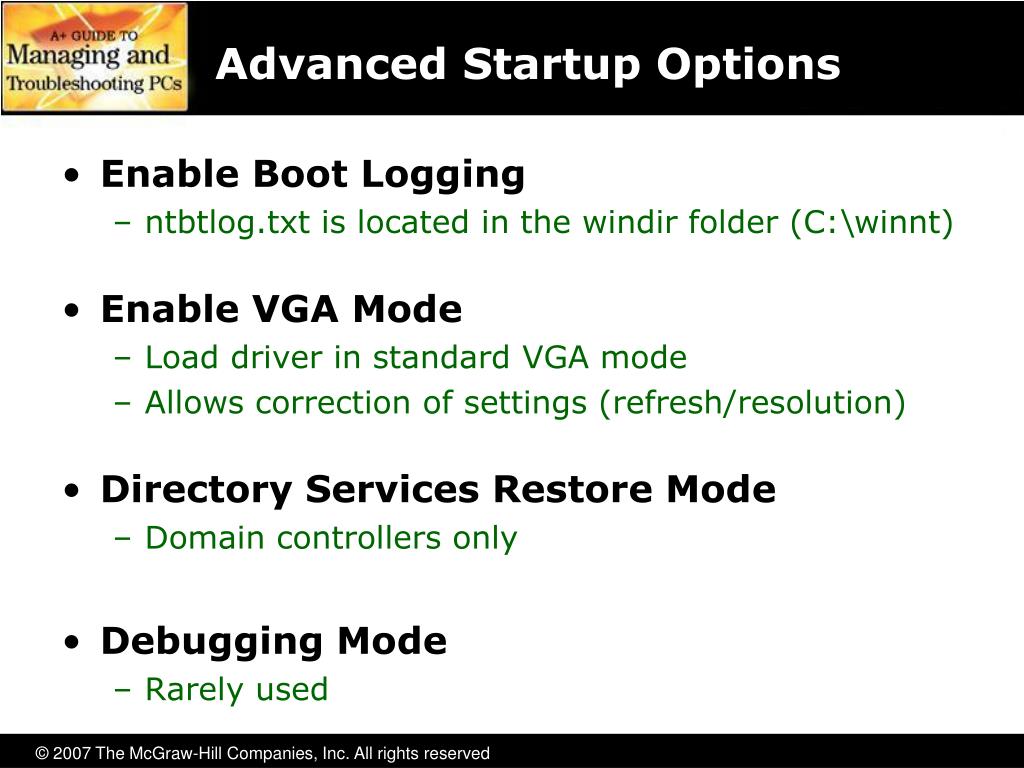 A+ GUIDE TO Managing and Troubleshooting PCs

Advanced Startup Options

• Enable Boot Logging
– ntbtlog.txt is located in the windir folder (C:\winnt)

• Enable VGA Mode
– Load driver in standard VGA mode
– Allows correction of settings (refresh/resolution)

• Directory Services Restore Mode
– Domain controllers only

• Debugging Mode
– Rarely used

© 2007 The McGraw-Hill Companies, Inc. All rights reserved